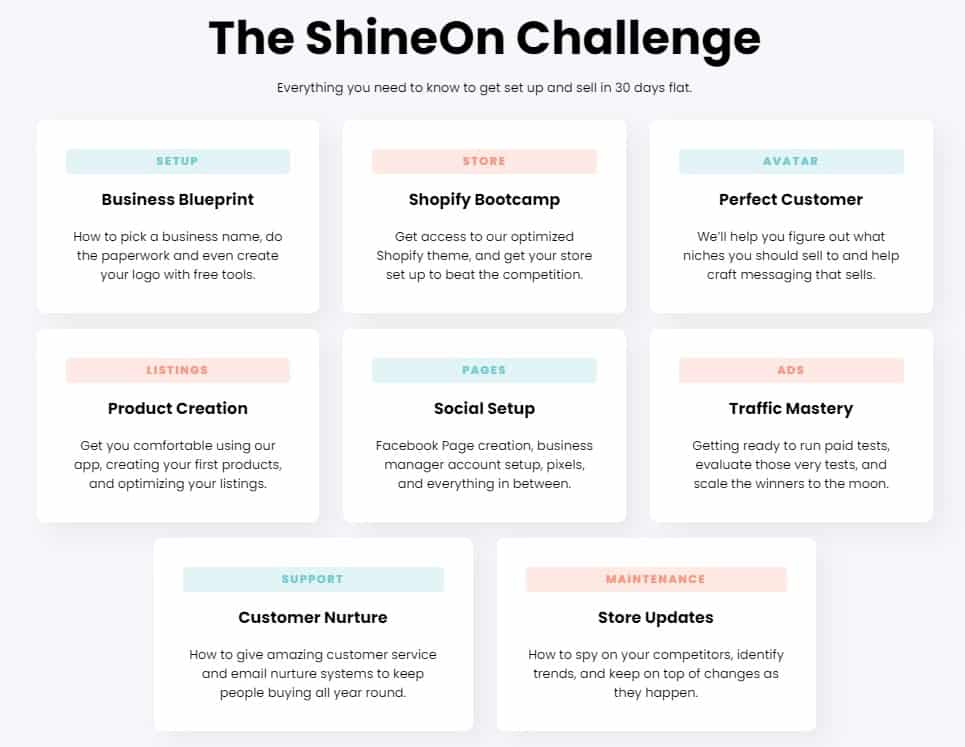 The ShineOn Challenge

Everything you need to know to get set up and sell in 30 days flat.

SETUP

Business Blueprint

How to pick a business name, do the paperwork and even create your logo with free tools.

STORE

Shopify Bootcamp

Get access to our optimized Shopify theme, and get your store set up to beat the competition.

AVATAR

Perfect Customer

We'll help you figure out what niches you should sell to and help craft messaging that sells.

LISTINGS

Product Creation

Get you comfortable using our app, creating your first products, and optimizing your listings.

PAGES

Social Setup

Facebook Page creation, business manager account setup, pixels, and everything in between.

ADS

Traffic Mastery

Getting ready to run paid tests, evaluate those very tests, and scale the winners to the moon.

SUPPORT

Customer Nurture

How to give amazing customer service and email nurture systems to keep people buying all year round.

MAINTENANCE

Store Updates

How to spy on your competitors, identify trends, and keep on top of changes as they happen.